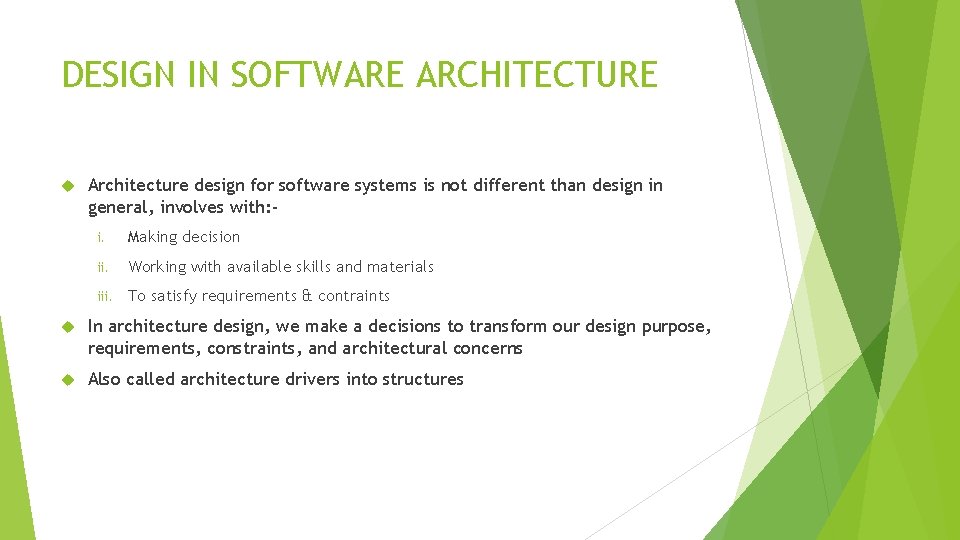 DESIGN IN SOFTWARE ARCHITECTURE

Architecture design for software systems is not different than design in general, involves with:-

i. Making decision

ii. Working with available skills and materials

iii. To satisfy requirements & contraints

In architecture design, we make a decisions to transform our design purpose, requirements, constraints, and architectural concerns

Also called architecture drivers into structures